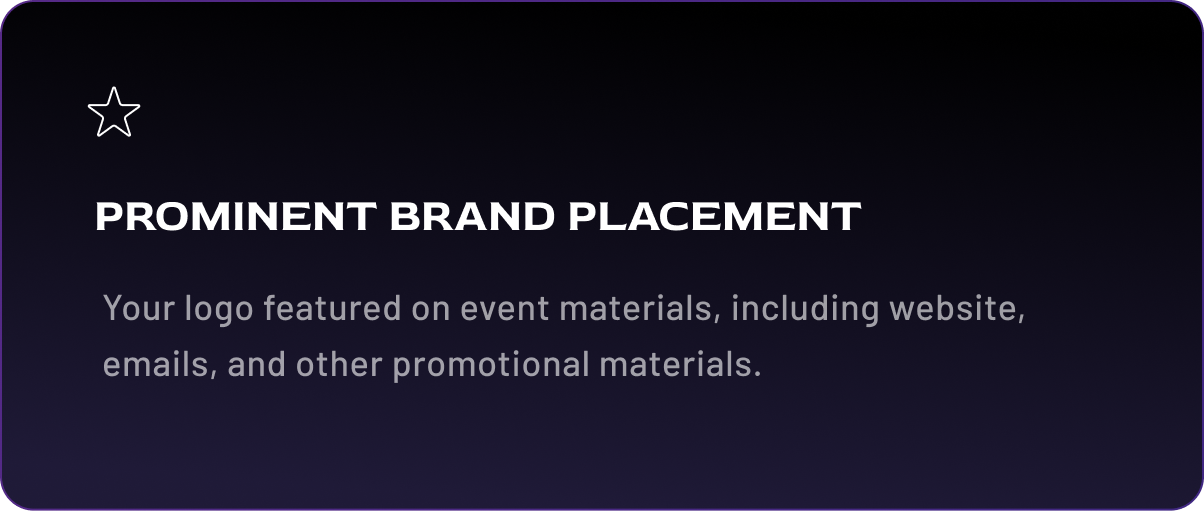 PROMINENT BRAND PLACEMENT

Your logo featured on event materials, including website, emails, and other promotional materials.